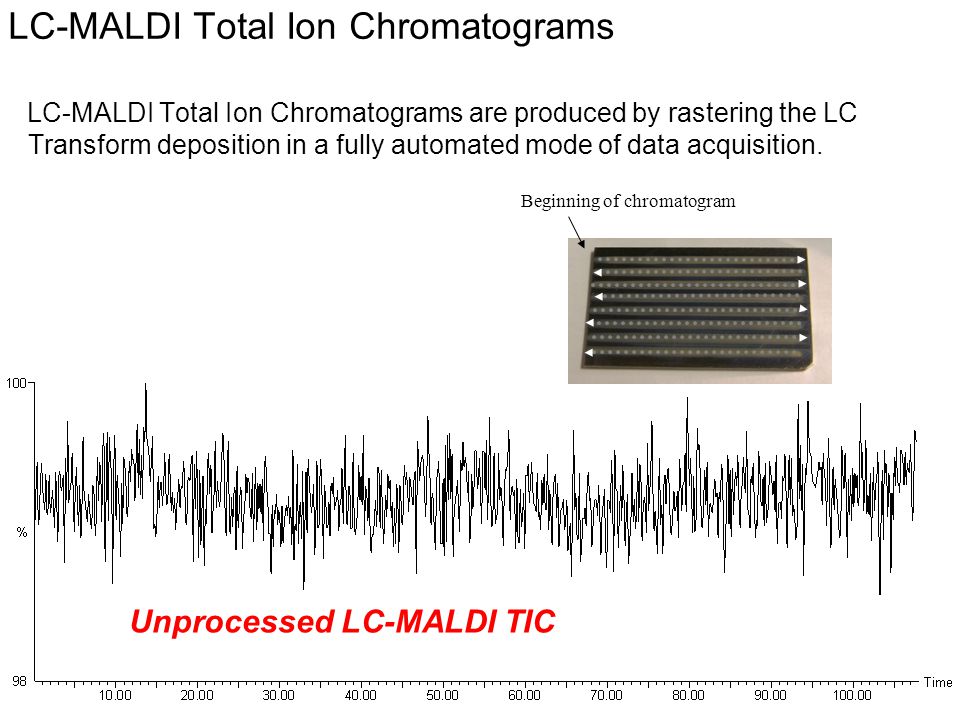 LC-MALDI Total Ion Chromatograms

LC-MALDI Total Ion Chromatograms are produced by rastering the LC Transform deposition in a fully automated mode of data acquisition.

Beginning of chromatogram

100

%

98

Unprocessed LC-MALDI TIC

10.00 20.00 30.00 40.00 50.00 60.00 70.00 80.00 90.00 100.00 Time